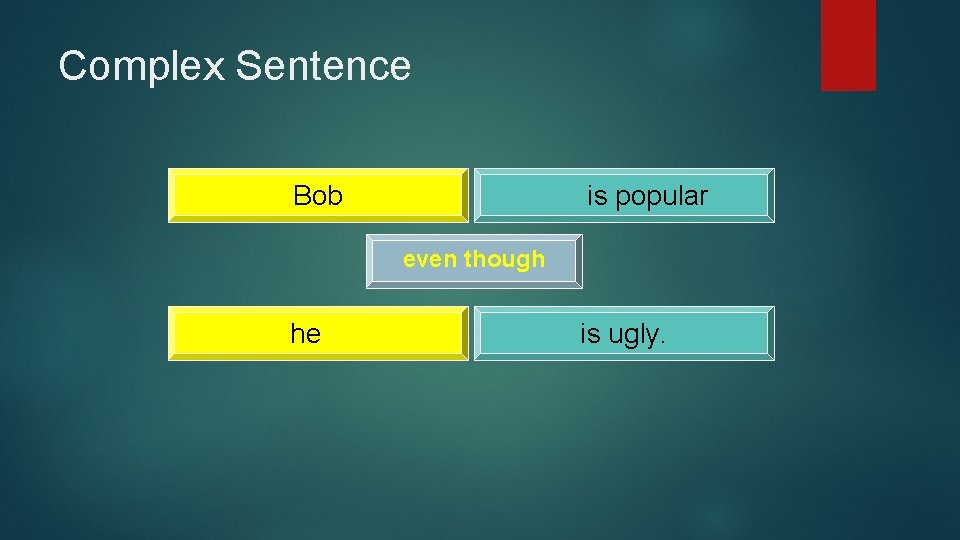 Complex Sentence

Bob

is popular

even though

he

is ugly.